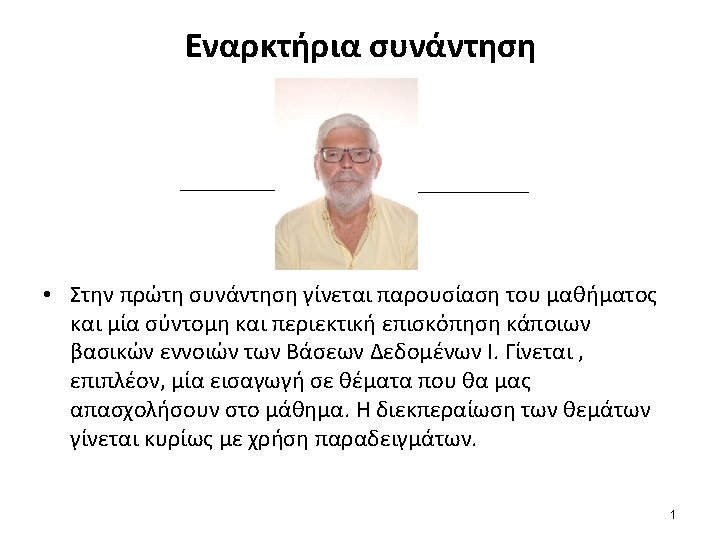 Εναρκτήρια συνάντηση

• Στην πρώτη συνάντηση γίνεται παρουσίαση του μαθήματος και μία σύντομη και περιεκτική επισκόπηση κάποιων βασικών εννοιών των Βάσεων Δεδομένων Ι. Γίνεται , επιπλέον, μία εισαγωγή σε θέματα που θα μας απασχολήσουν στο μάθημα. Η διεκπεραίωση των θεμάτων γίνεται κυρίως με χρήση παραδειγμάτων.

1